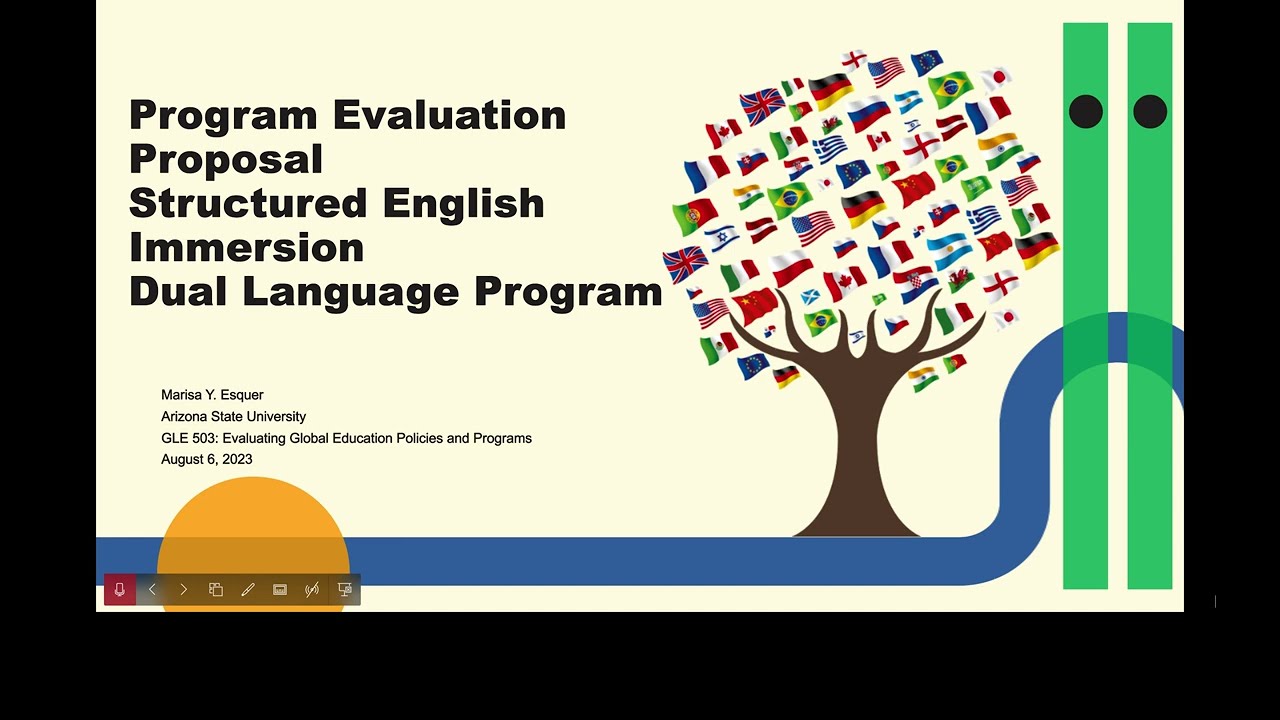 Program Evaluation Proposal
Structured English Immersion
Dual Language Program

Marisa Y. Esquer
Arizona State University
GLE 503: Evaluating Global Education Policies and Programs
August 6, 2023